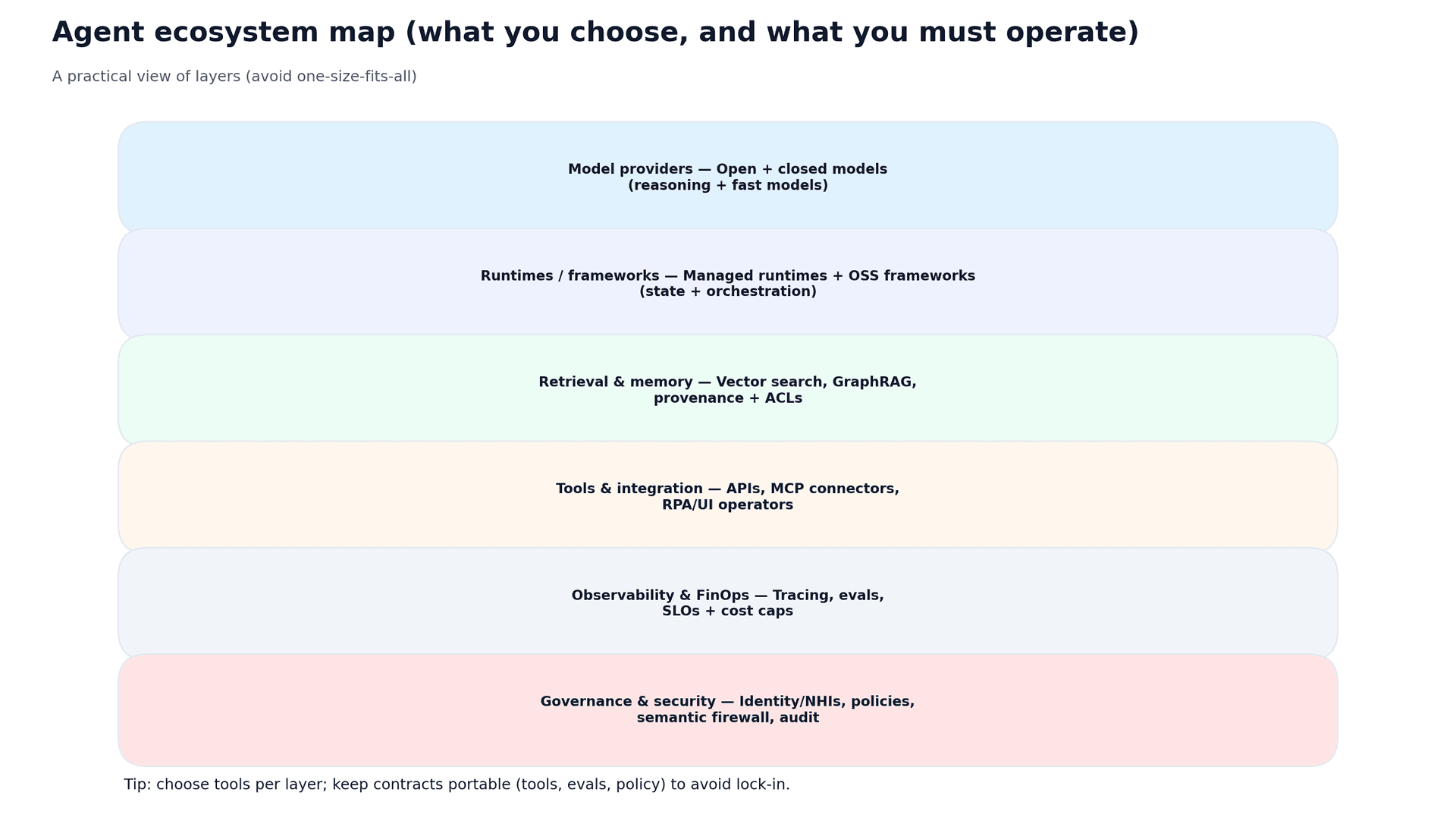 Agent ecosystem map (what you choose, and what you must operate)

A practical view of layers (avoid one-size-fits-all)

Model providers — Open + closed models
(reasoning + fast models)

Runtimes / frameworks — Managed runtimes + OSS frameworks
(state + orchestration)

Retrieval & memory — Vector search, GraphRAG,
provenance + ACLs

Tools & integration — APIs, MCP connectors,
RPA/UI operators

Observability & FinOps — Tracing, evals,
SLOs + cost caps

Governance & security — Identity/NHIs, policies,
semantic firewall, audit

Tip: choose tools per layer; keep contracts portable (tools, evals, policy) to avoid lock-in.